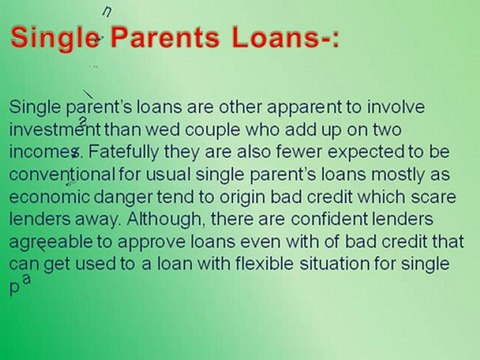 Single Parents Loans-:

Single parent's loans are other apparent to involve investment than wed couple who add up on two incomes. Fatefully they are also fewer expected to be conventional for usual single parent's loans mostly as economic danger tend to origin bad credit which scare lenders away. Although, there are confident lenders agreeable to approve loans even with of bad credit that can get used to a loan with flexible situation for single p a